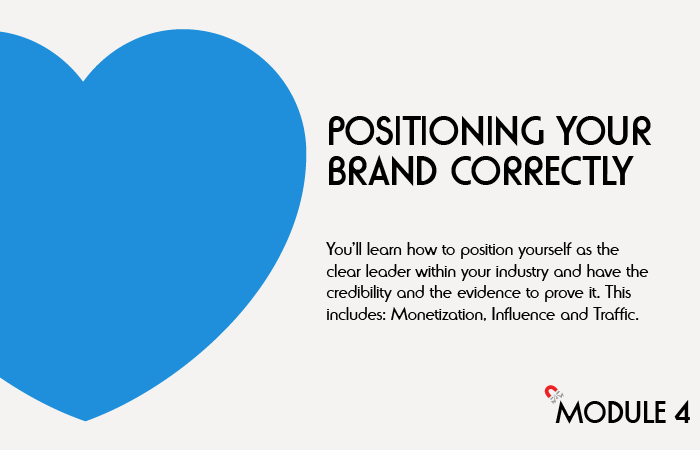 POSITIONING YOUR BRAND CORRECTLY

You'll learn how to position yourself as the clear leader within your industry and have the credibility and the evidence to prove it. This includes: Monetization, Influence and Traffic.

MODULE 4